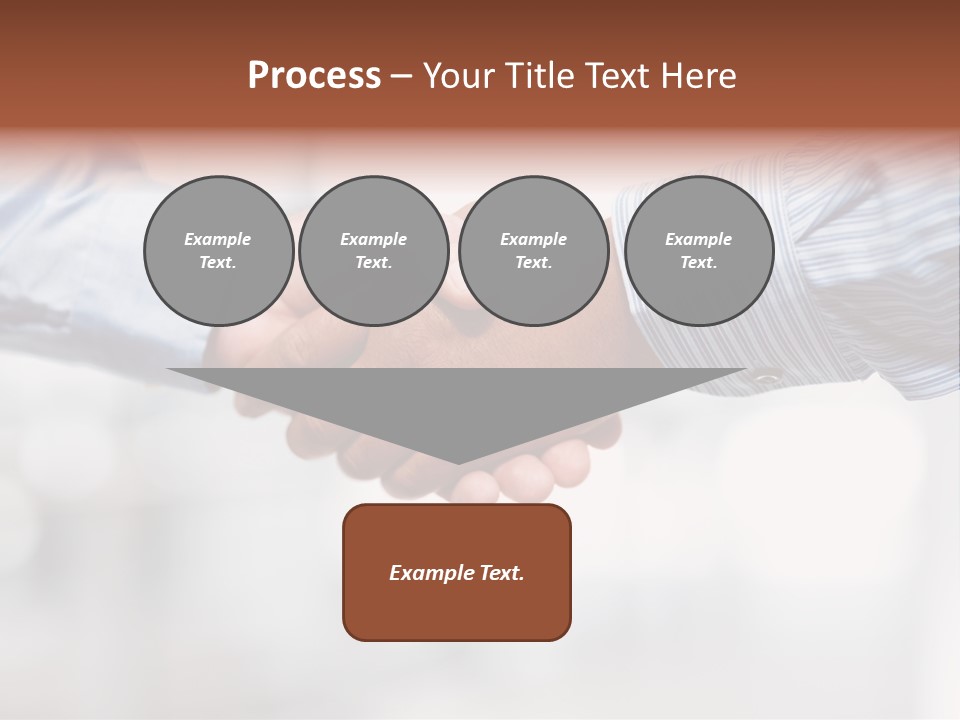 Process – Your Title Text Here

Example Text.

Example Text.

Example Text.

Example Text.

Example Text.